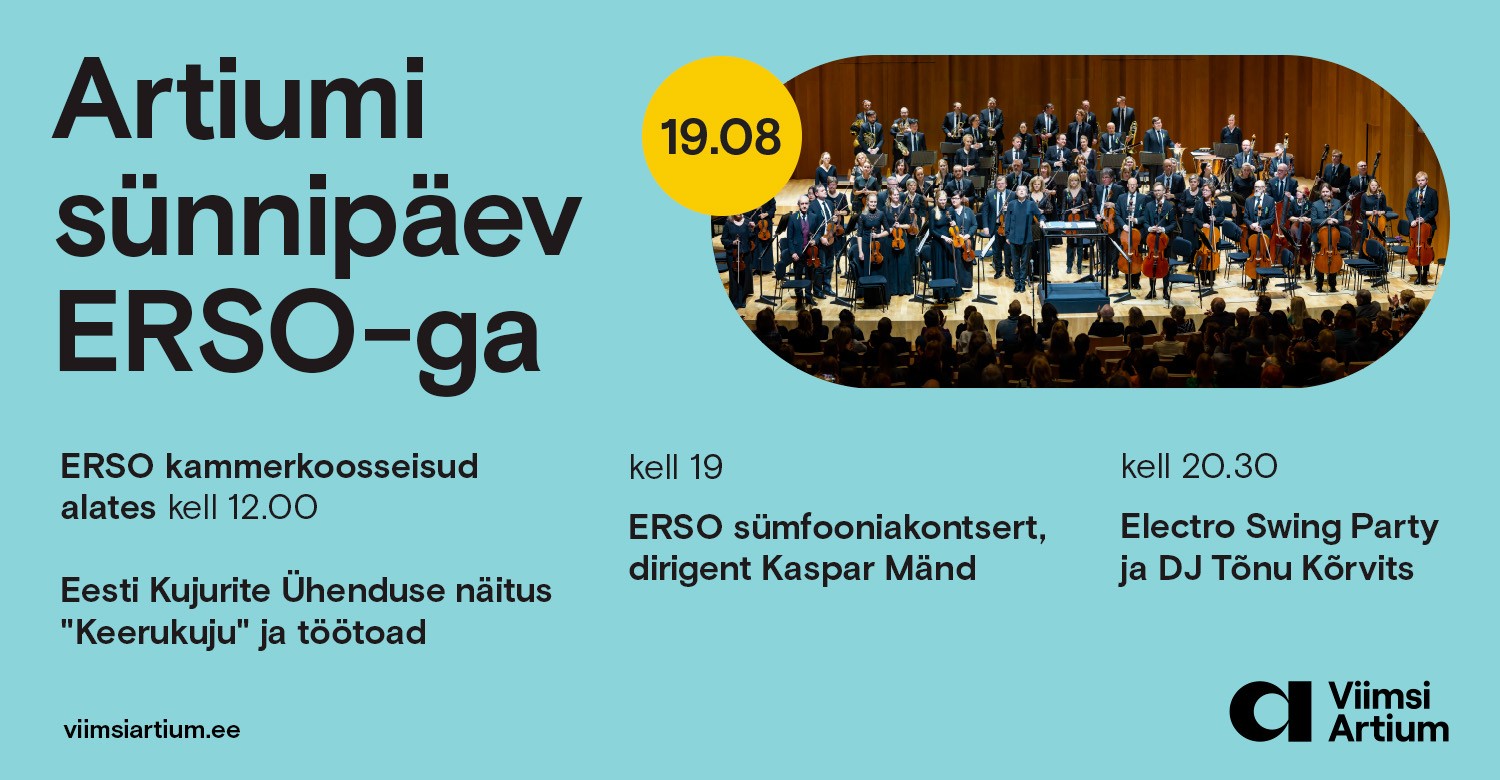 Artiumi sünnipäev ERSO-ga

19.08

ERSO kammerkoosseisud alates kell 12.00

Eesti Kujurite Ühenduse näitus "Keerukuju" ja töötoad

kell 19

ERSO sümfooniakontsert, dirigent Kaspar Mänd

kell 20.30

Electro Swing Party ja DJ Tõnu Kõrvits

viimsiartium.ee

Viimsi Artium